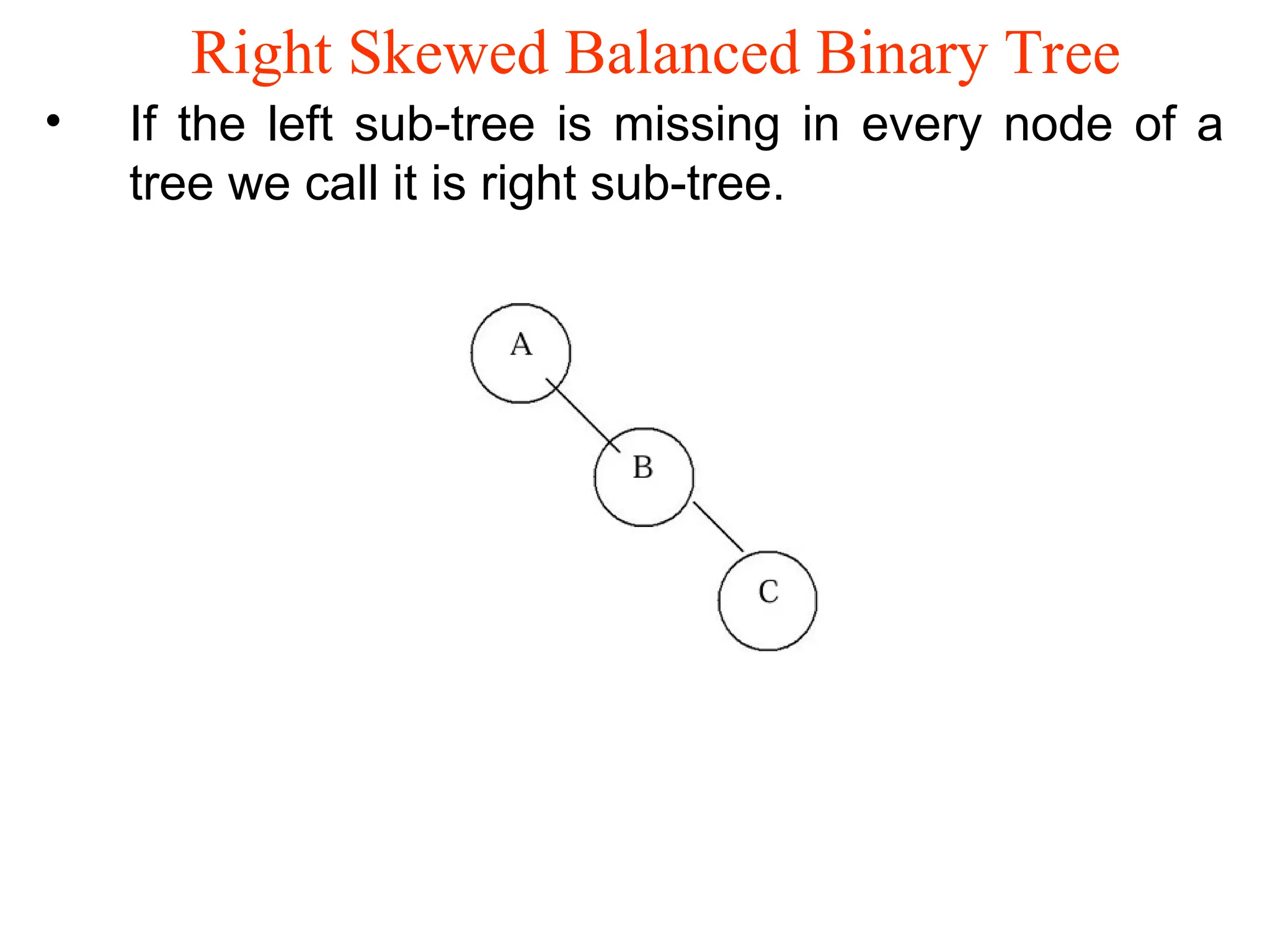 Right Skewed Balanced Binary Tree

• If the left sub-tree is missing in every node of a tree we call it is right sub-tree.

A

B

C